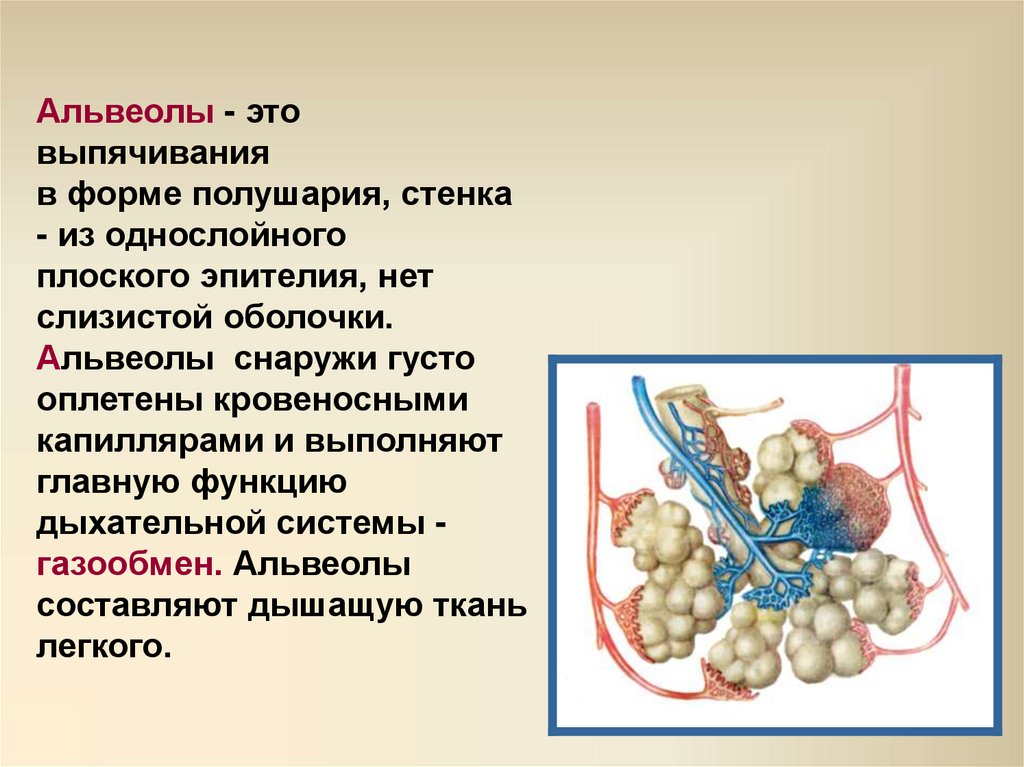 Альвеолы - это выпячивания в форме полушария, стенка - из однослойного плоского эпителия, нет слизистой оболочки. Альвеолы снаружи густо оплетены кровеносными капиллярами и выполняют главную функцию дыхательной системы - газообмен. Альвеолы составляют дышащую ткань легкого.